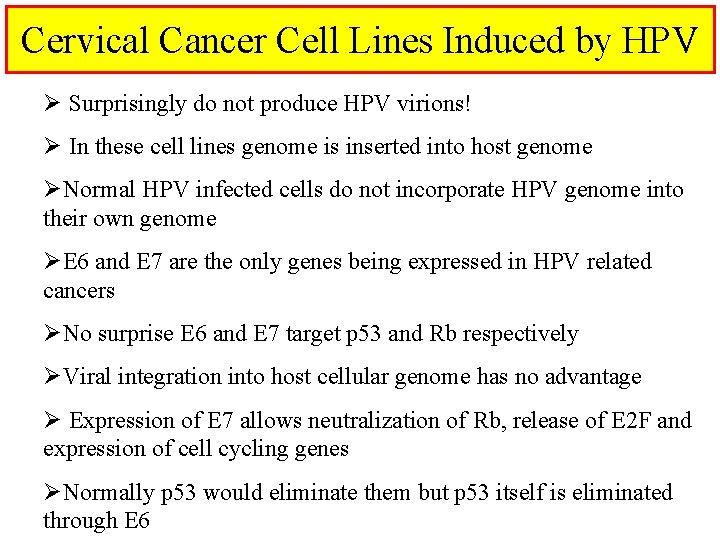 Cervical Cancer Cell Lines Induced by HPV

➢ Surprisingly do not produce HPV virions!

➢ In these cell lines genome is inserted into host genome

➢Normal HPV infected cells do not incorporate HPV genome into their own genome

➢E6 and E7 are the only genes being expressed in HPV related cancers

➢No surprise E6 and E7 target p53 and Rb respectively

➢Viral integration into host cellular genome has no advantage

➢ Expression of E7 allows neutralization of Rb, release of E2F and expression of cell cycling genes

➢Normally p53 would eliminate them but p53 itself is eliminated through E6